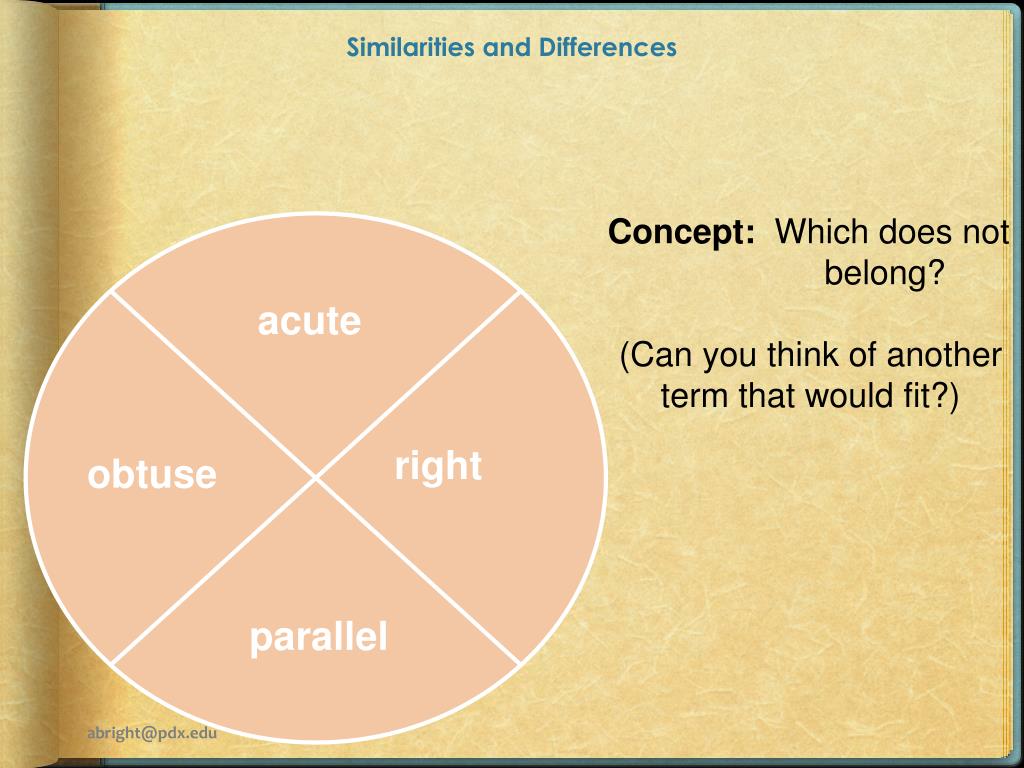 Similarities and Differences

acute

obtuse

right

parallel

Concept: Which does not belong?

(Can you think of another term that would fit?)

abright@pdx.edu